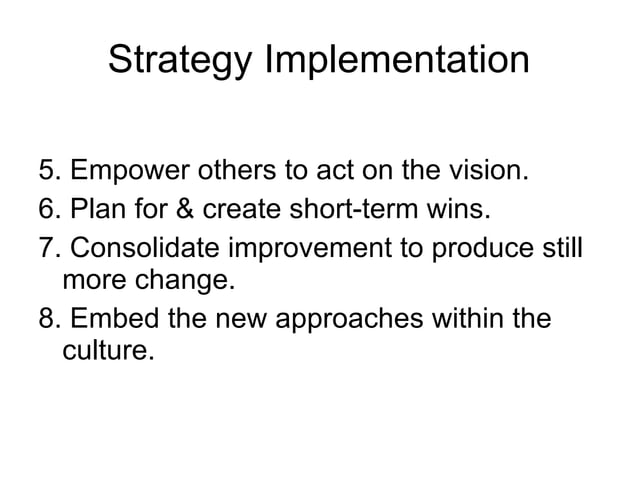 Strategy Implementation

5. Empower others to act on the vision.
6. Plan for & create short-term wins.
7. Consolidate improvement to produce still more change.
8. Embed the new approaches within the culture.